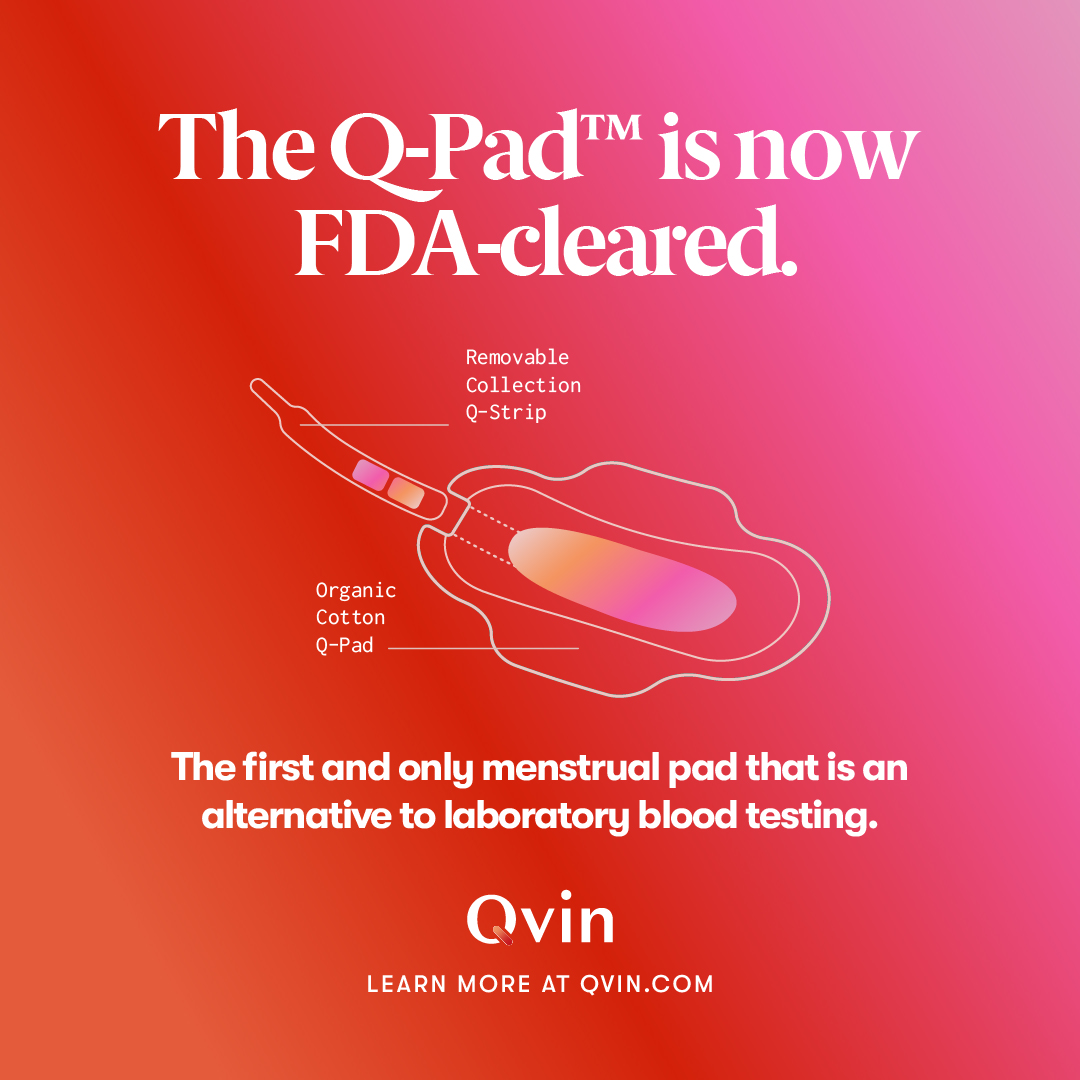 The Q-Pad™ is now FDA-cleared.

Removable Collection Q-Strip

Organic Cotton Q-Pad

The first and only menstrual pad that is an alternative to laboratory blood testing.

Qvin

LEARN MORE AT QVIN.COM